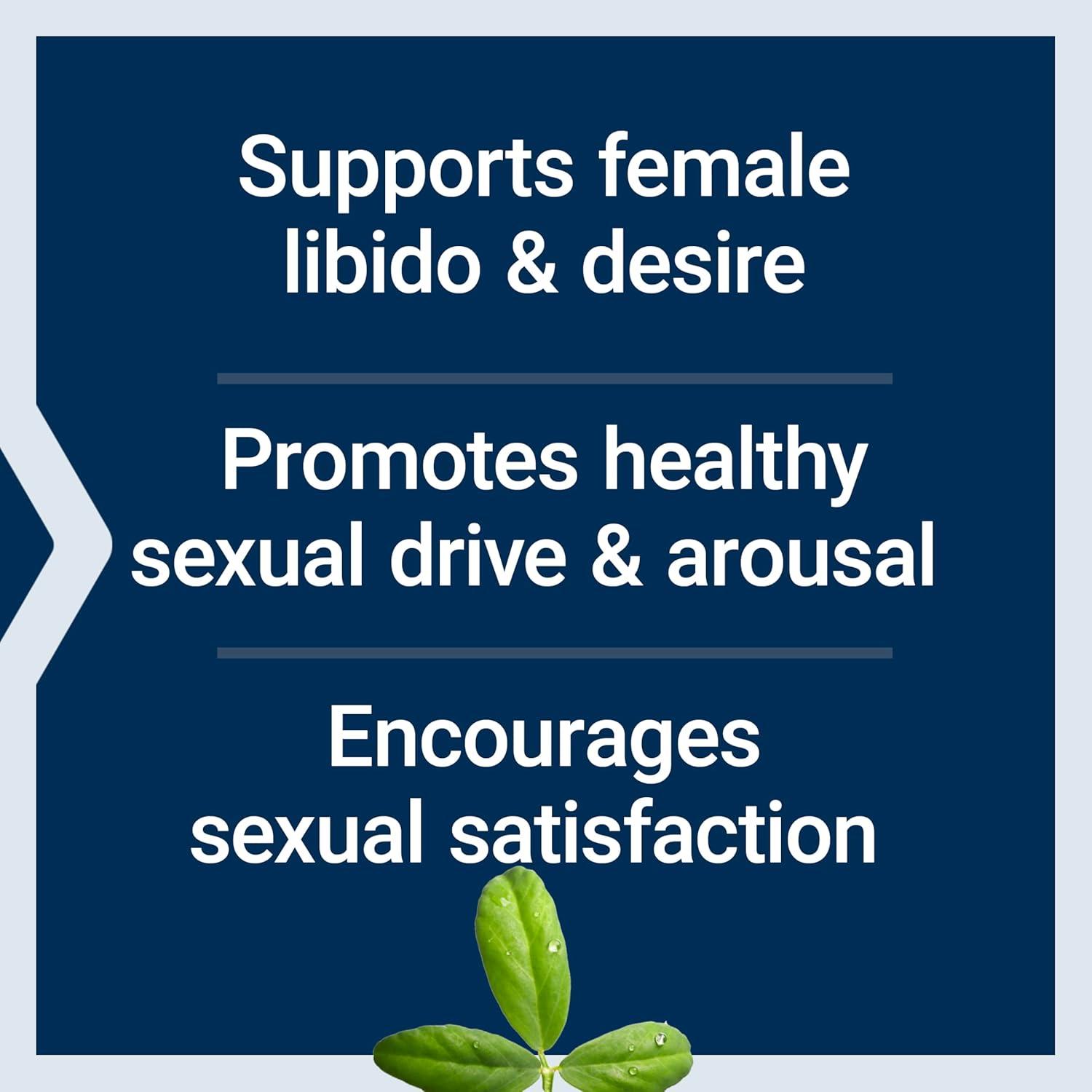 Supports female libido & desire

Promotes healthy sexual drive & arousal

Encourages sexual satisfaction